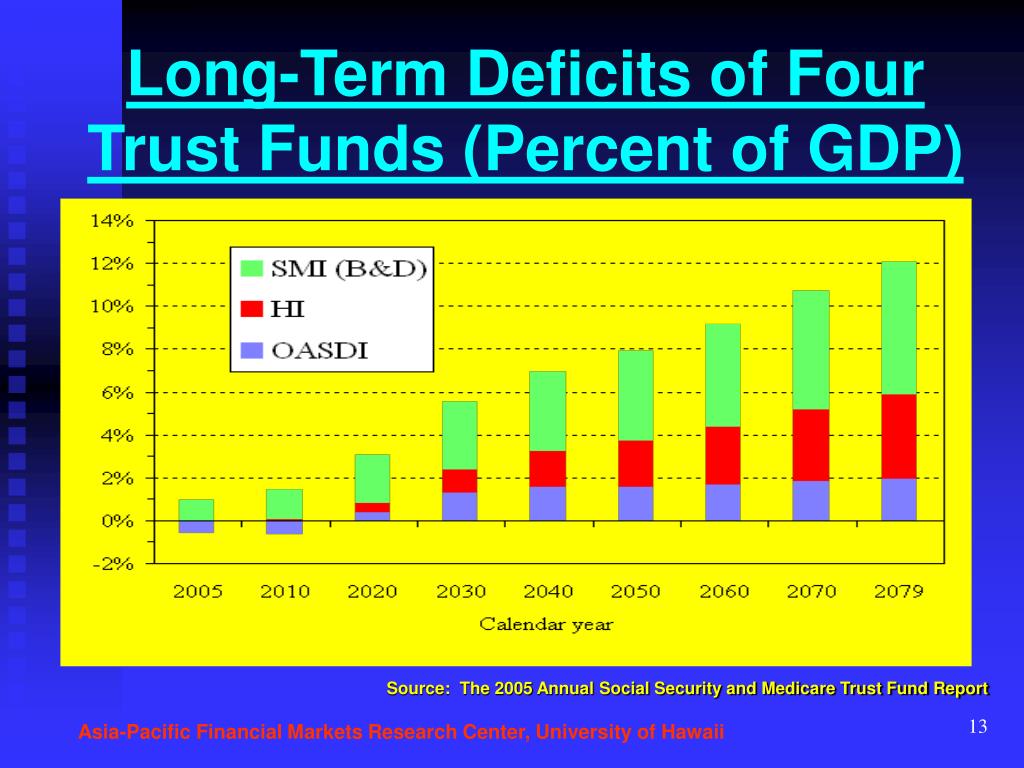 Long-Term Deficits of Four Trust Funds (Percent of GDP)

14%
12%
10%
8%
6%
4%
2%
0%
-2%

SMI (B&D)
HI
OASDI

2005 2010 2020 2030 2040 2050 2060 2070 2079

Calendar year

Source: The 2005 Annual Social Security and Medicare Trust Fund Report

Asia-Pacific Financial Markets Research Center, University of Hawaii

13